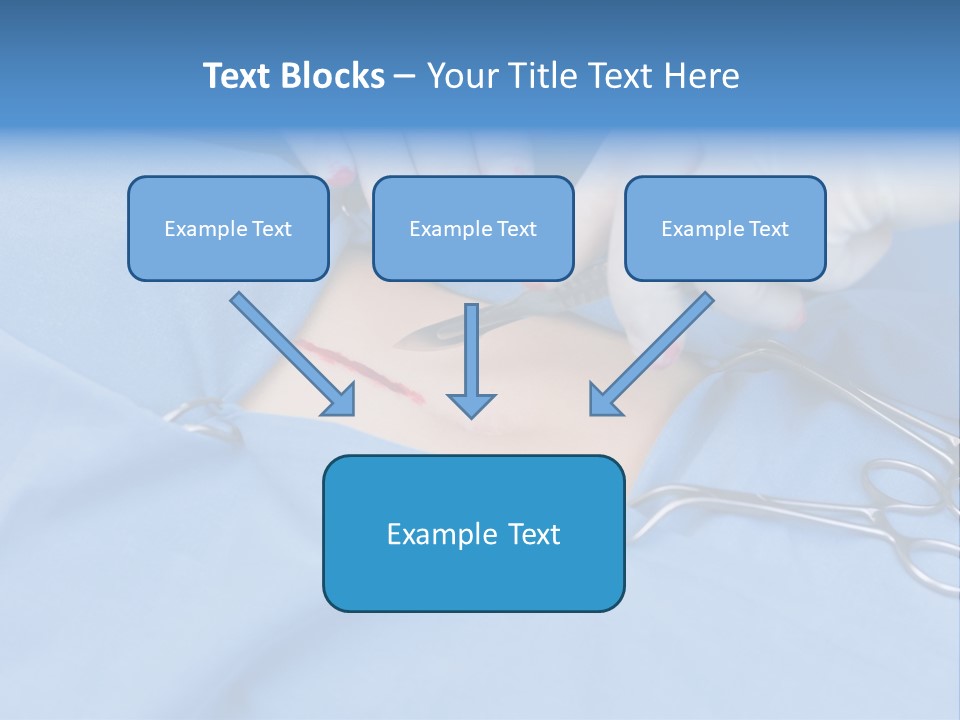 Text Blocks – Your Title Text Here

Example Text

Example Text

Example Text

Example Text